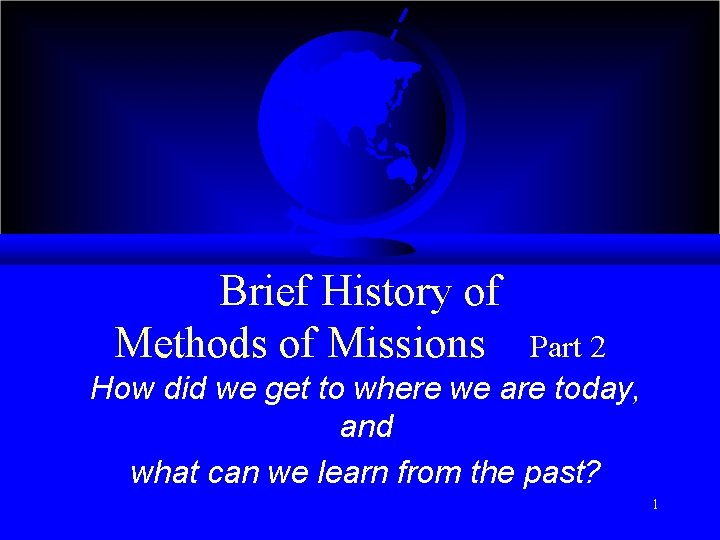 Brief History of
Methods of Missions Part 2

How did we get to where we are today,
and
what can we learn from the past?

1